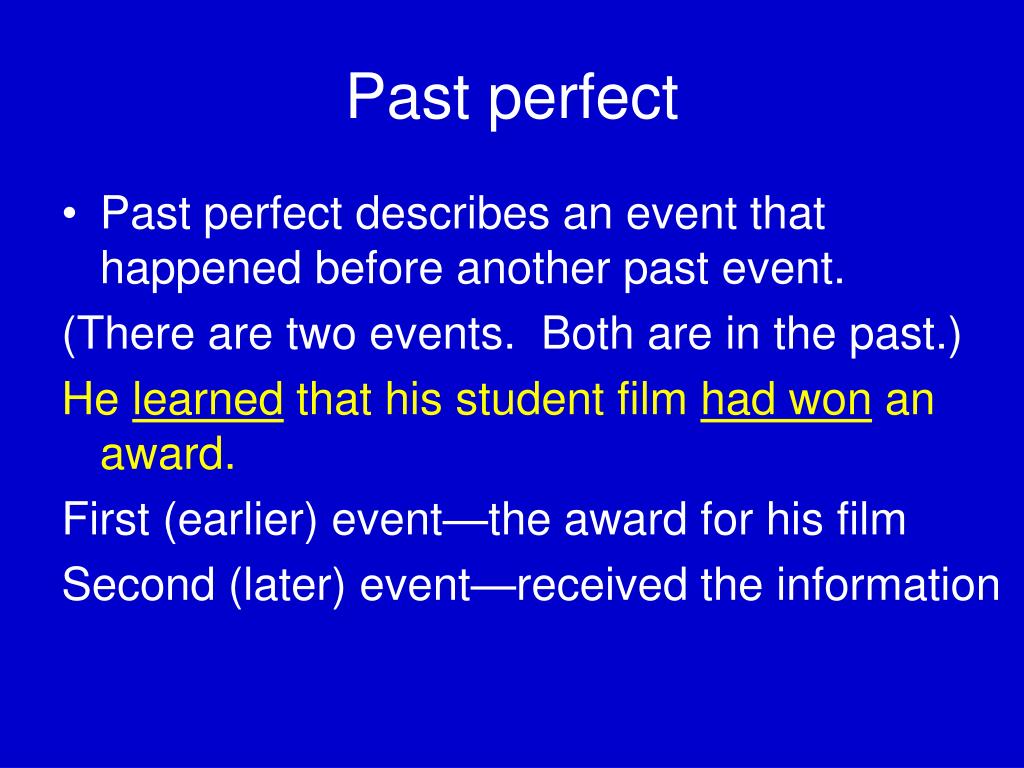 Past perfect

• Past perfect describes an event that happened before another past event.

(There are two events.  Both are in the past.)

He learned that his student film had won an award.

First (earlier) event—the award for his film

Second (later) event—received the information